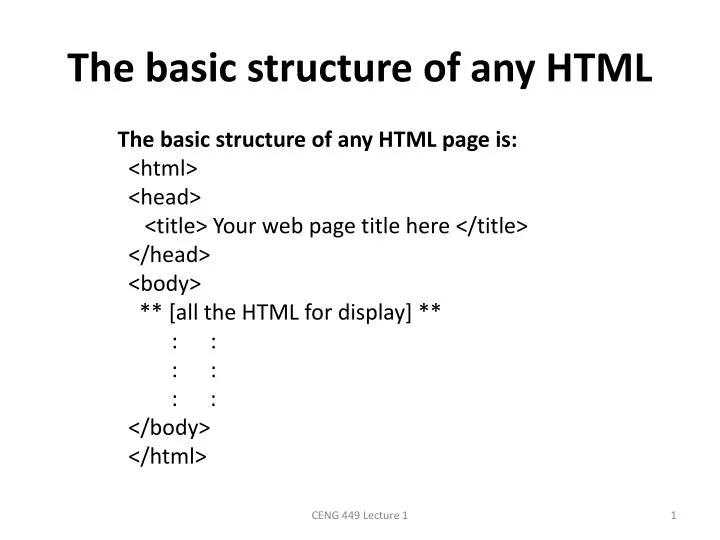 The basic structure of any HTML

The basic structure of any HTML page is:
<html>
<head>
<title> Your web page title here </title>
</head>
<body>
** [all the HTML for display] **
: :
: :
: :
</body>
</html>

CENG 449 Lecture 1

1